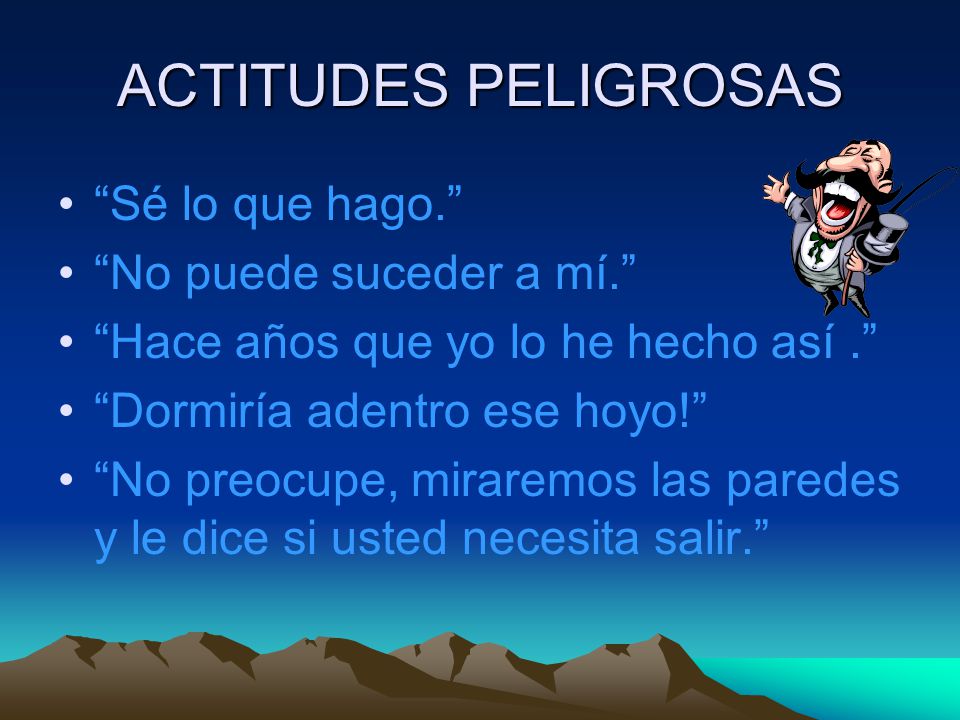 ACTITUDES PELIGROSAS

• “Sé lo que hago.”
• “No puede suceder a mí.”
• “Hace años que yo lo he hecho así .”
• “Dormiría adentro ese hoyo!”
• “No preocupe, miraremos las paredes y le dice si usted necesita salir.”